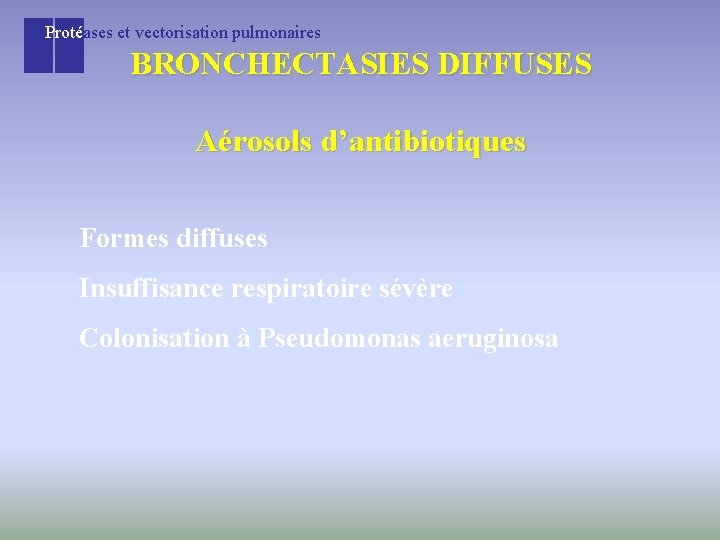 Protéases et vectorisation pulmonaires

BRONCHECTASIES DIFFUSES

Aérosols d’antibiotiques

Formes diffuses

Insuffisance respiratoire sévère

Colonisation à Pseudomonas aeruginosa